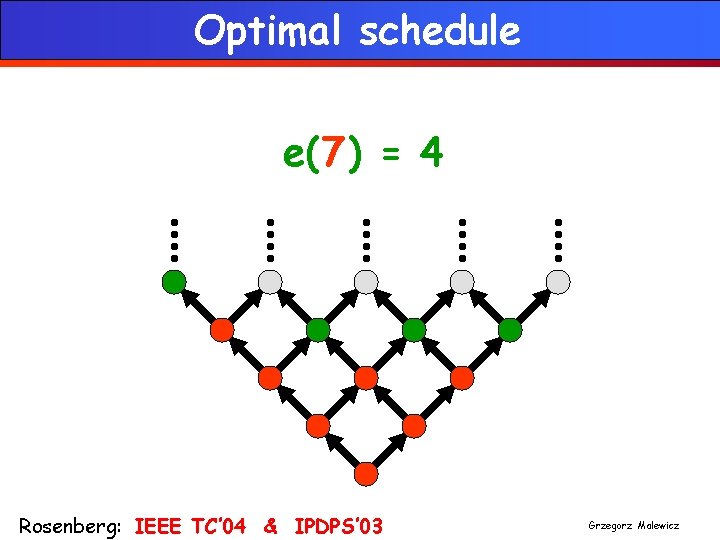 Optimal schedule

e(7) = 4

Rosenberg: IEEE TC'04 & IPDPS'03

Grzegorz Malewicz